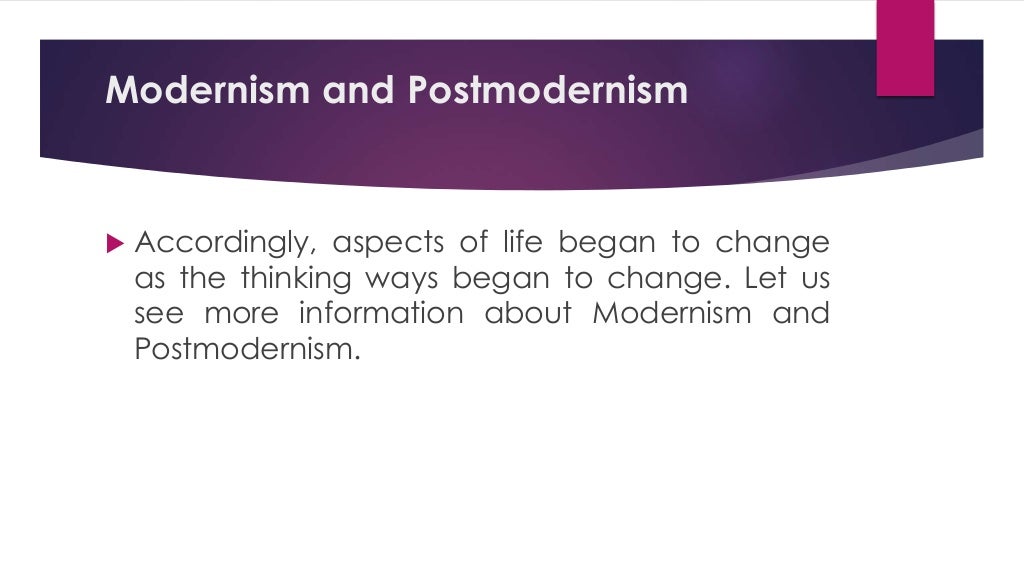 Modernism and Postmodernism

Accordingly, aspects of life began to change as the thinking ways began to change. Let us see more information about Modernism and Postmodernism.